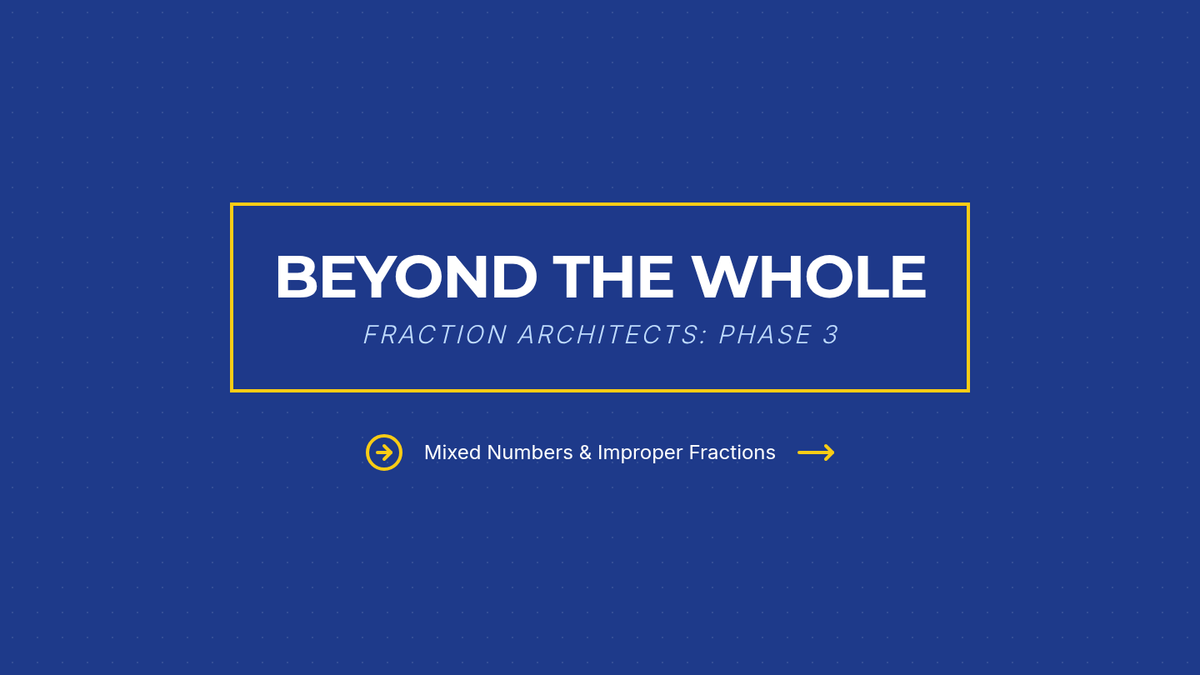 BEYOND THE WHOLE

FRACTION ARCHITECTS: PHASE 3

Mixed Numbers & Improper Fractions